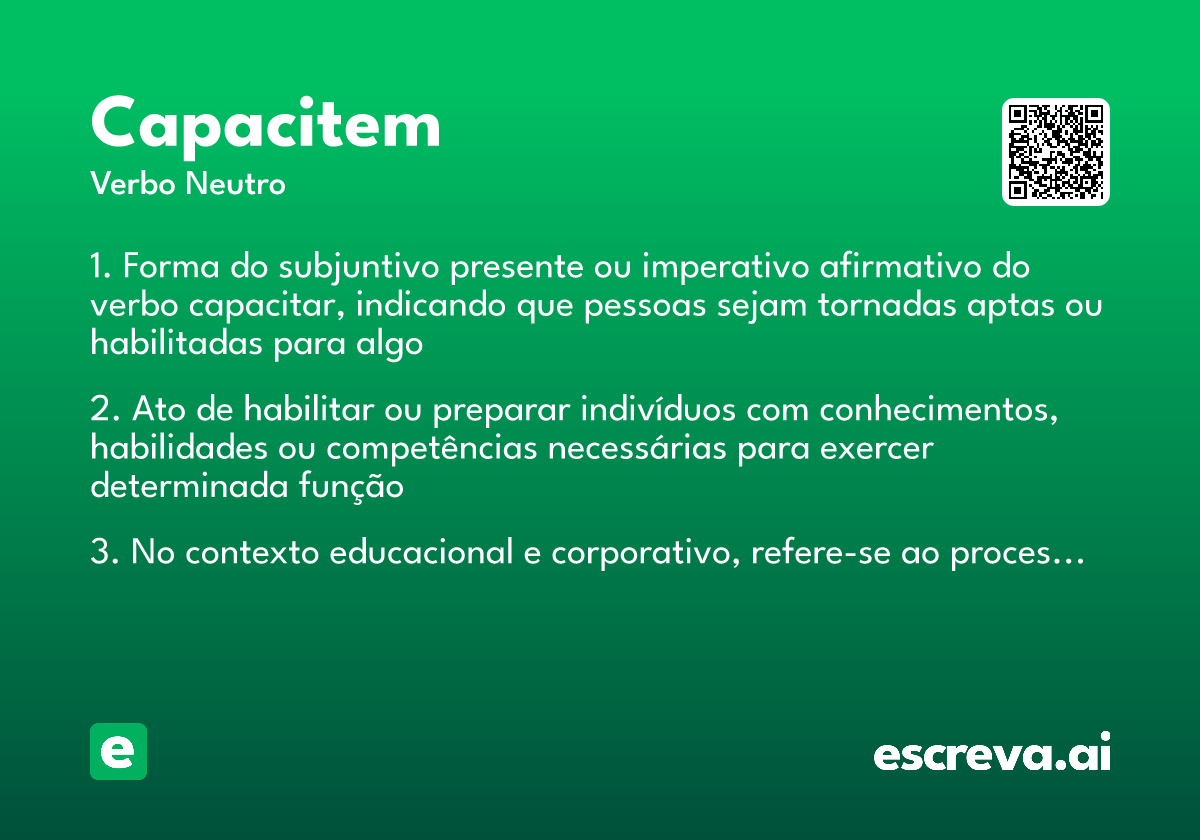 Capacitem
Verbo Neutro

1. Forma do subjuntivo presente ou imperativo afirmativo do verbo capacitar, indicando que pessoas sejam tornadas aptas ou habilitadas para algo

2. Ato de habilitar ou preparar indivíduos com conhecimentos, habilidades ou competências necessárias para exercer determinada função

3. No contexto educacional e corporativo, refere-se ao proces...

e

escreva.ai